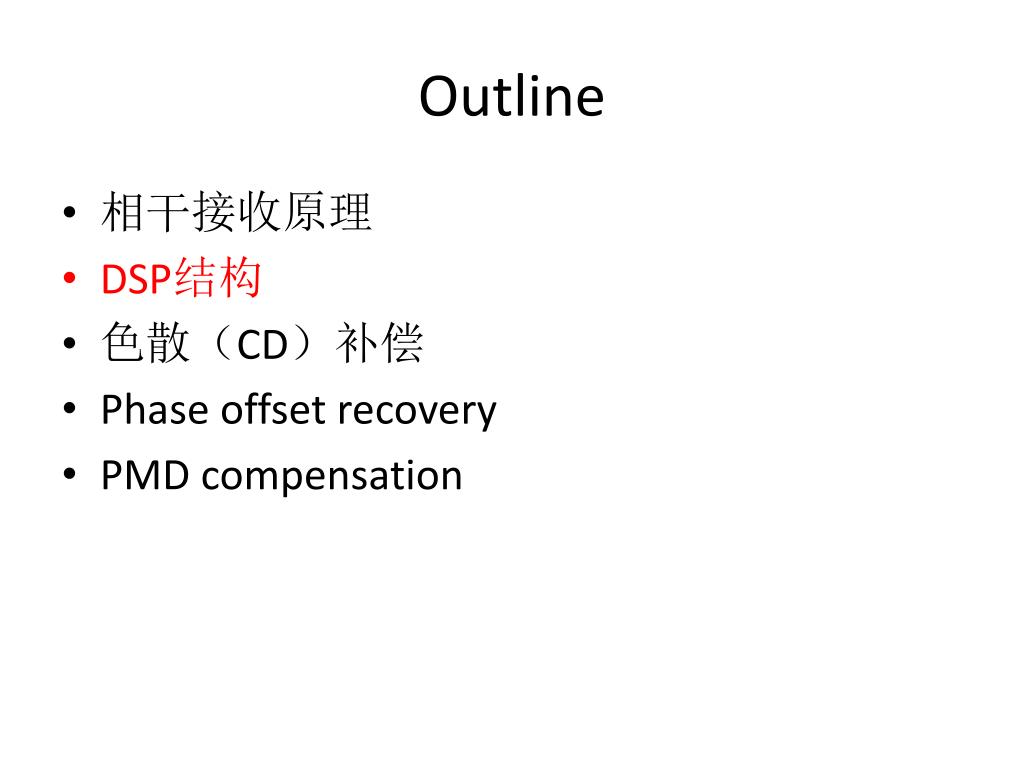 Outline

• 相干接收原理
• DSP结构
• 色散（CD）补偿
• Phase offset recovery
• PMD compensation